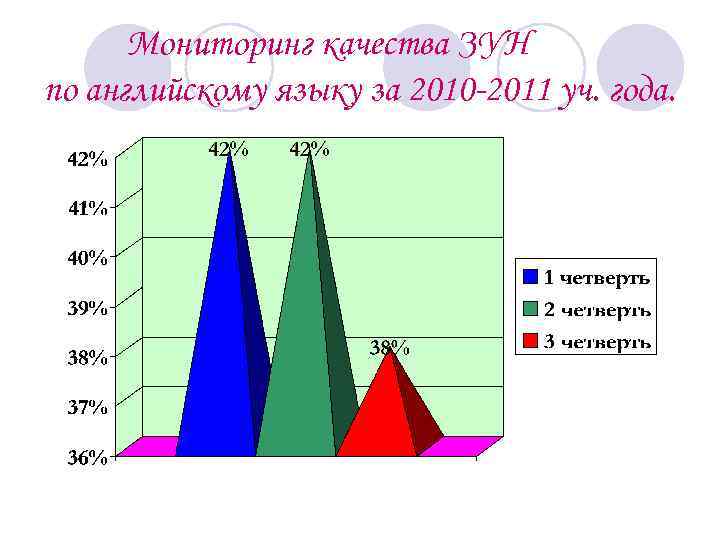 Мониторинг качества ЗУН по английскому языку за 2010-2011 уч. года.

42%
41%
40%
39%
38%
37%
36%

42%
42%
38%

1 четверть
2 четверть
3 четверть